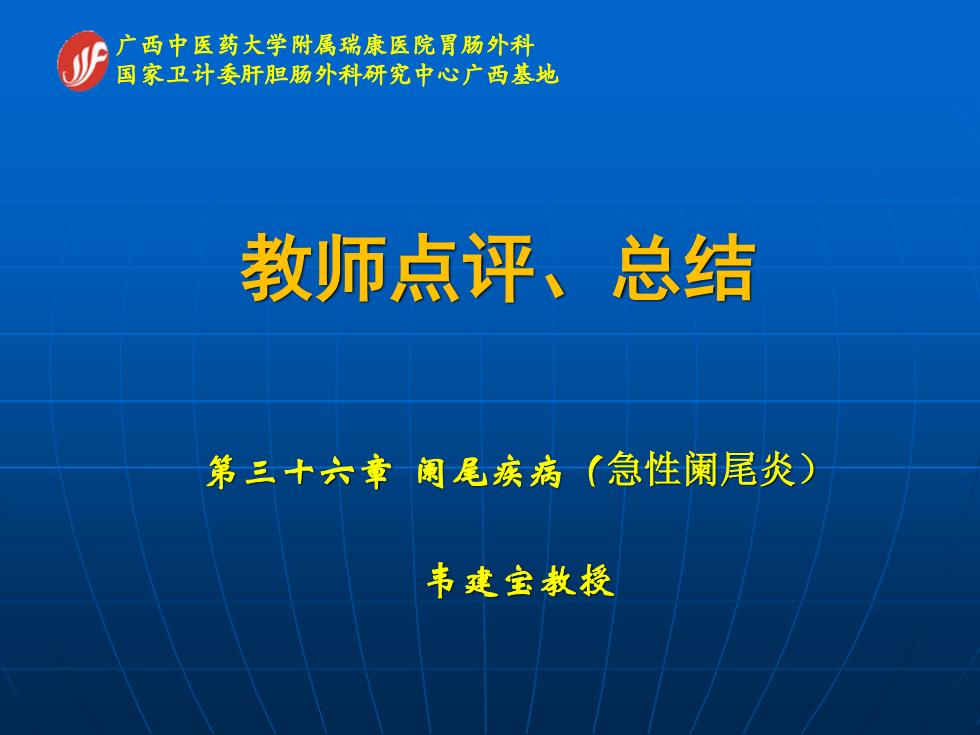 广西中医药大学附属瑞康医院胃肠外科
国家卫计委肝胆肠外科研究中心广西基地

教师点评、总结

第三十六章 阑尾疾病（急性阑尾炎）

韦建宝教授